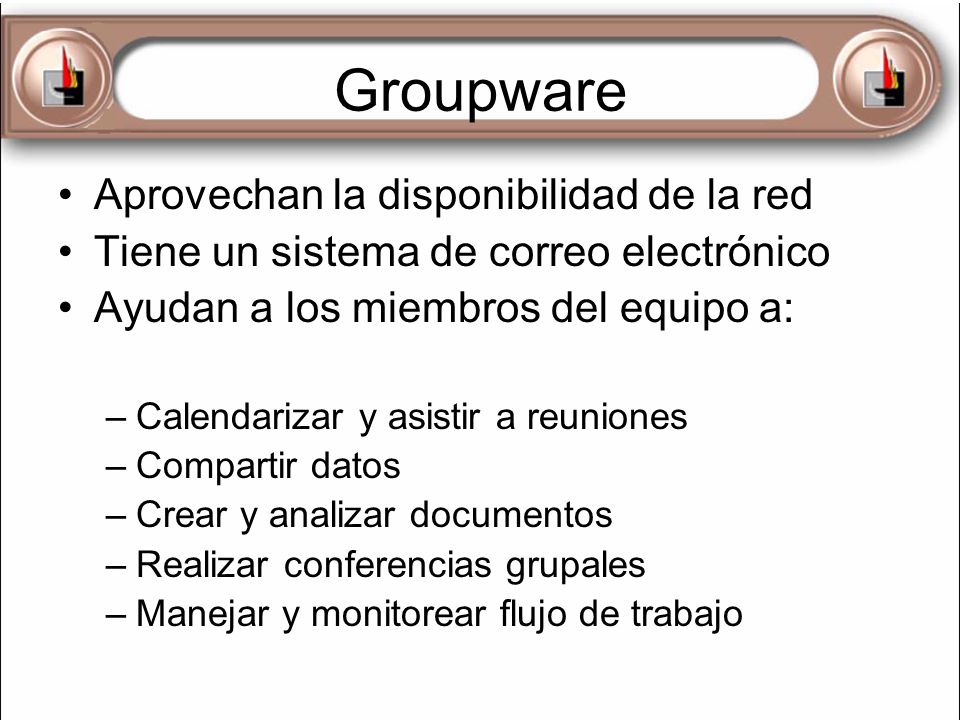 Groupware

• Aprovechan la disponibilidad de la red
• Tiene un sistema de correo electrónico
• Ayudan a los miembros del equipo a:

– Calendarizar y asistir a reuniones
– Compartir datos
– Crear y analizar documentos
– Realizar conferencias grupales
– Manejar y monitorear flujo de trabajo